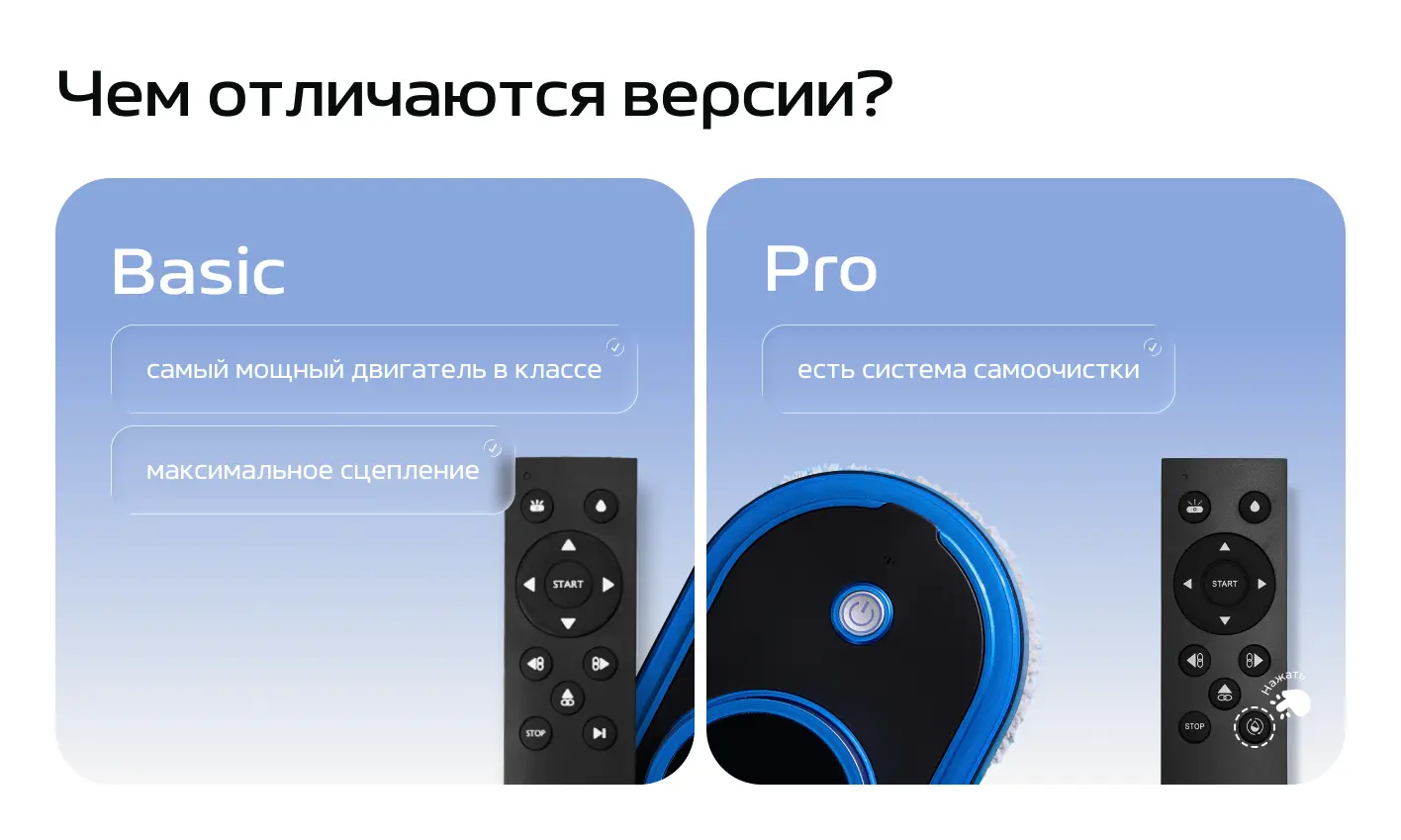 Чем отличаются версии?

Basic

самый мощный двигатель в классе

максимальное сцепление

START

STOP

Pro

есть система самоочистки

START

STOP

Нажать